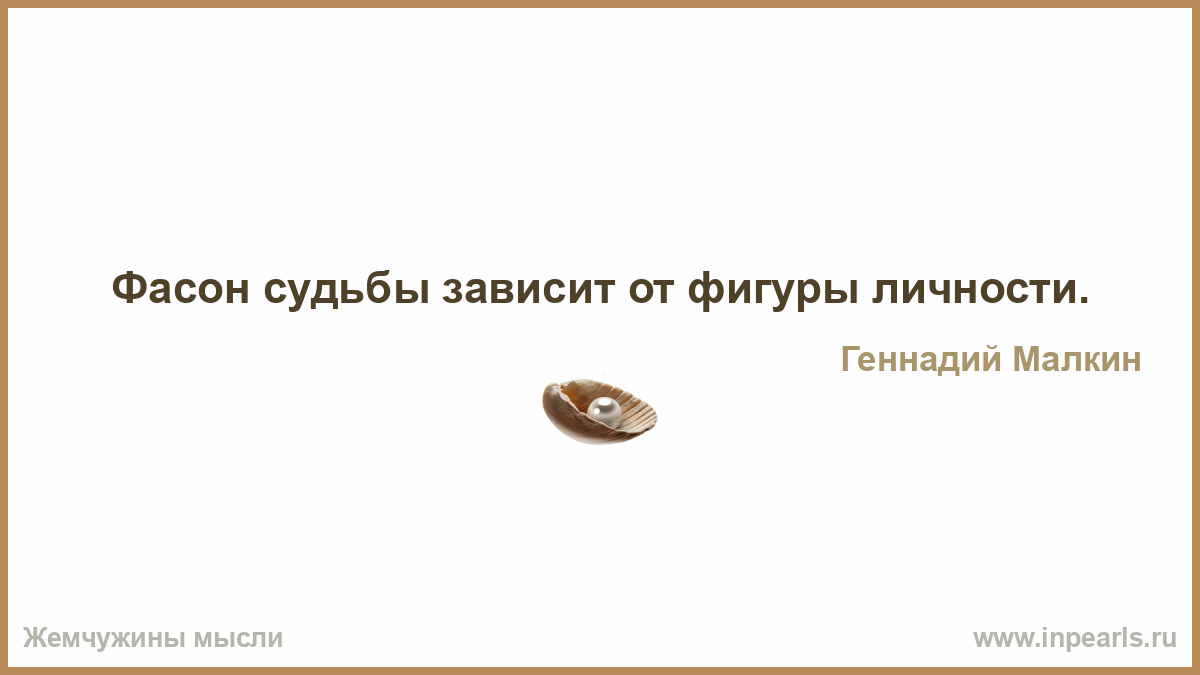 Фасон судьбы зависит от фигуры личности.

Геннадий Малкин

Жемчужины мысли

www.inpearls.ru